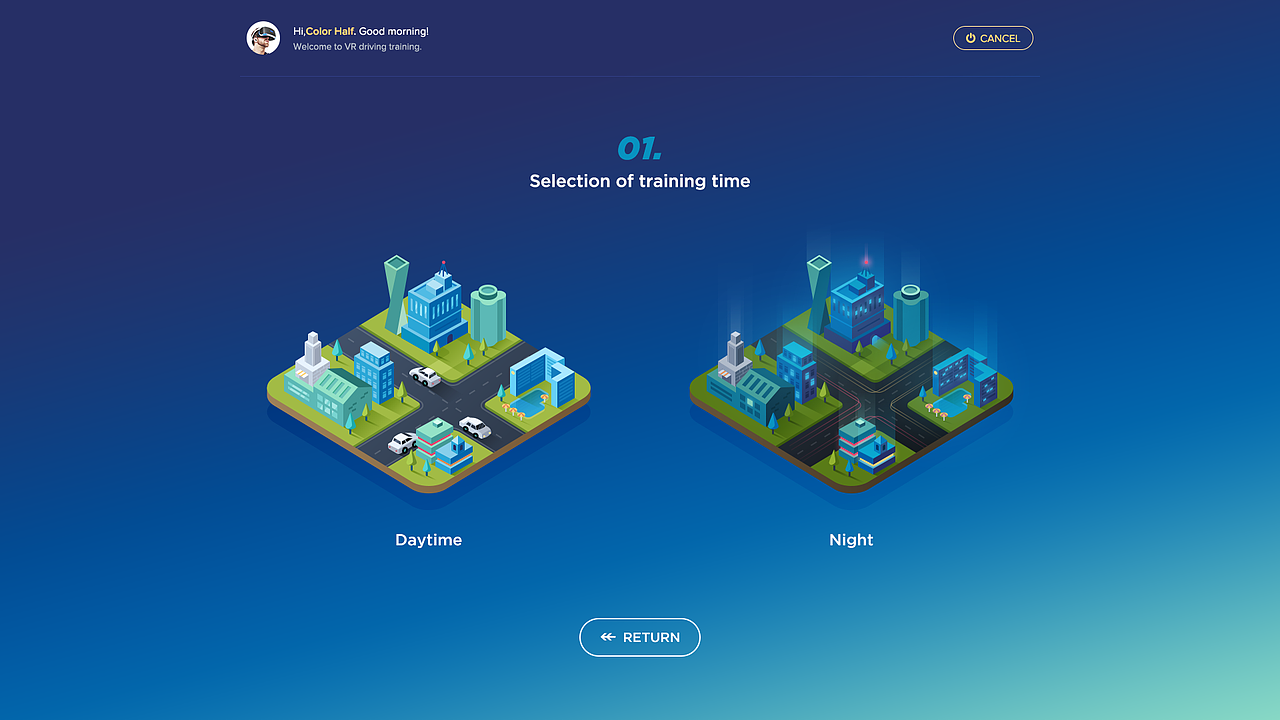 Hi,Color Half. Good morning!
Welcome to VR driving training.

CANCEL

01.

Selection of training time

Daytime

Night

RETURN